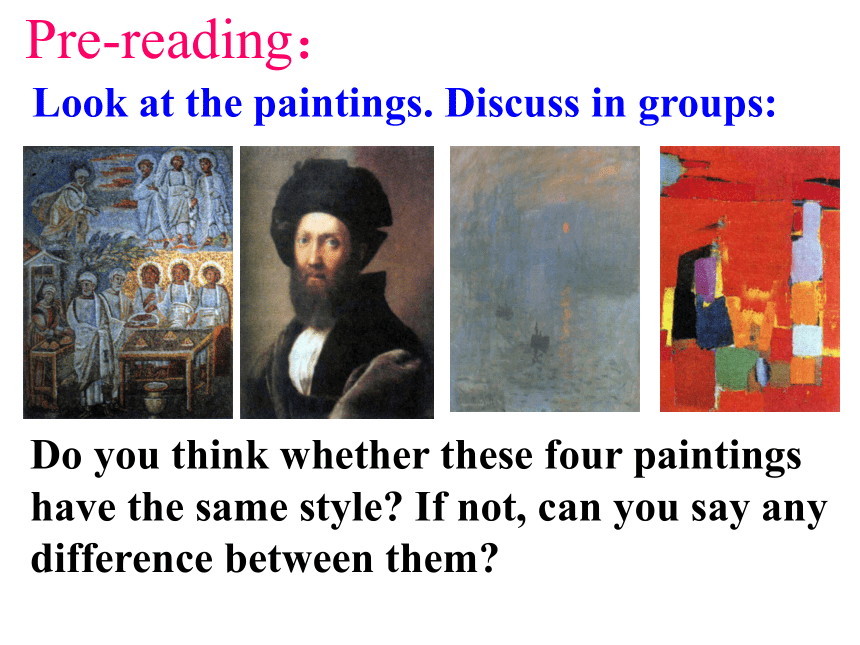 Pre-reading：

Look at the paintings. Discuss in groups:

Do you think whether these four paintings have the same style? If not, can you say any difference between them?